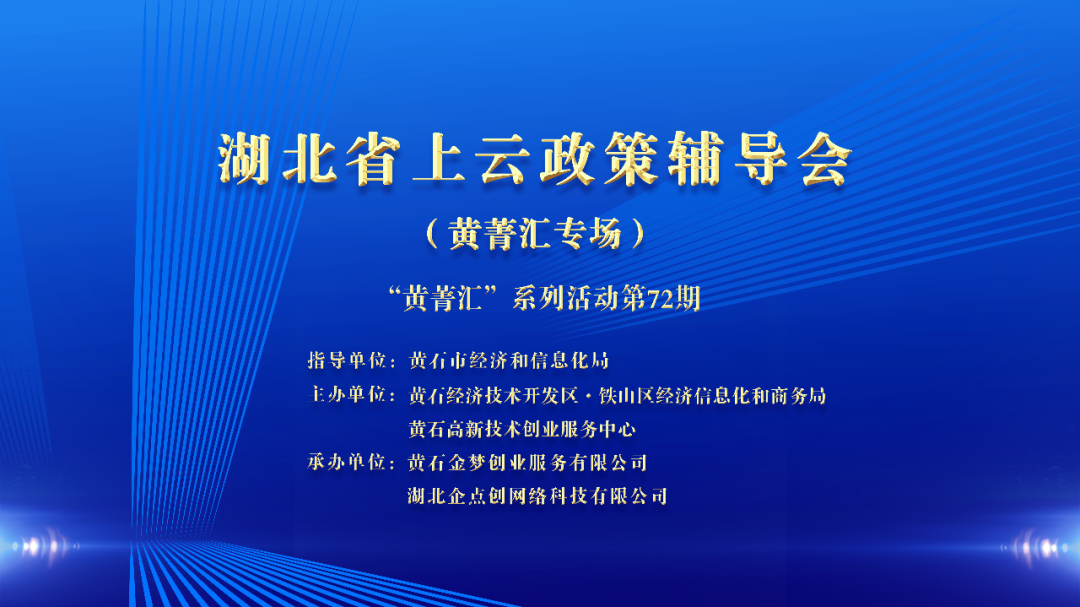 湖北省上云政策辅导会

（黄菁汇专场）

“黄菁汇”系列活动第72期

指导单位：黄石市经济和信息化局

主办单位：黄石经济技术开发区·铁山区经济信息化和商务局
黄石高新技术创业服务中心

承办单位：黄石金梦创业服务有限公司
湖北企点创网络科技有限公司